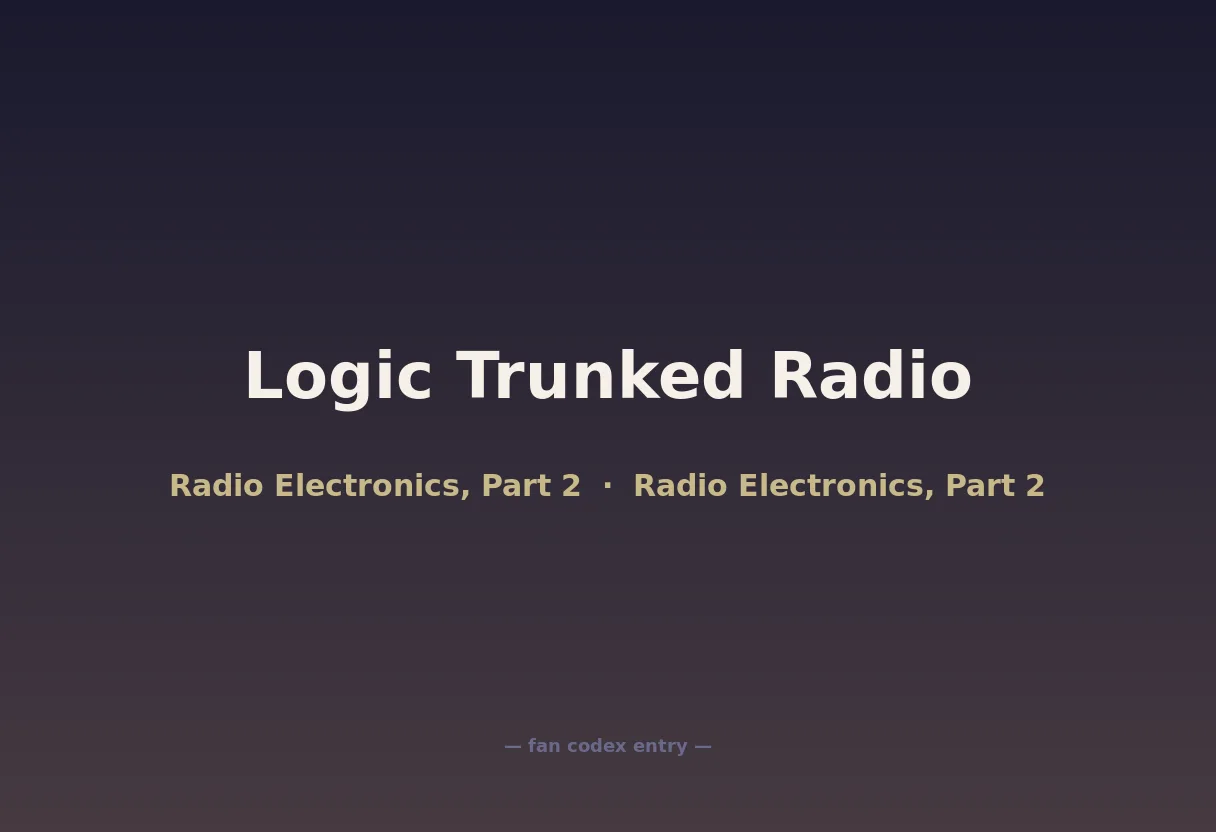 Logic Trunked Radio

Radio Electronics, Part 2 · Radio Electronics, Part 2

— fan codex entry —